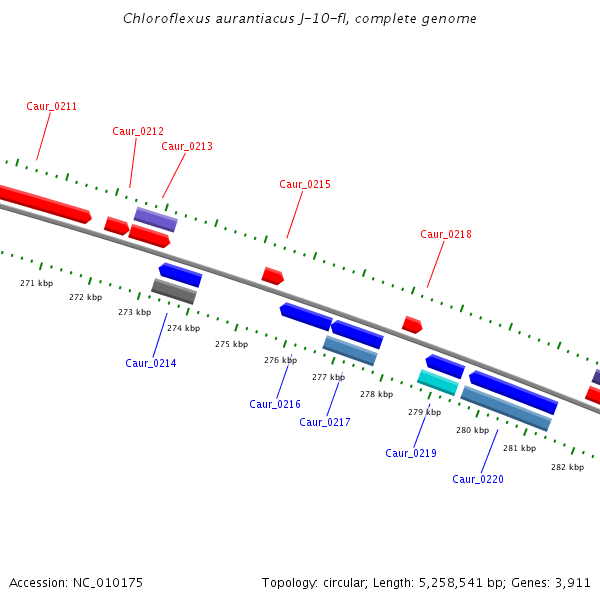 Chloroflexus aurantiacus J-10-fl, complete genome

Caur_0211

Caur_0212

Caur_0213

Caur_0215

Caur_0218

271 kbp

272 kbp

273 kbp

274 kbp

275 kbp

276 kbp

277 kbp

278 kbp

279 kbp

280 kbp

281 kbp

282 kbp

Caur_0214

Caur_0216

Caur_0217

Caur_0219

Caur_0220

Accession: NC_010175

Topology: circular; Length: 5,258,541 bp; Genes: 3,911